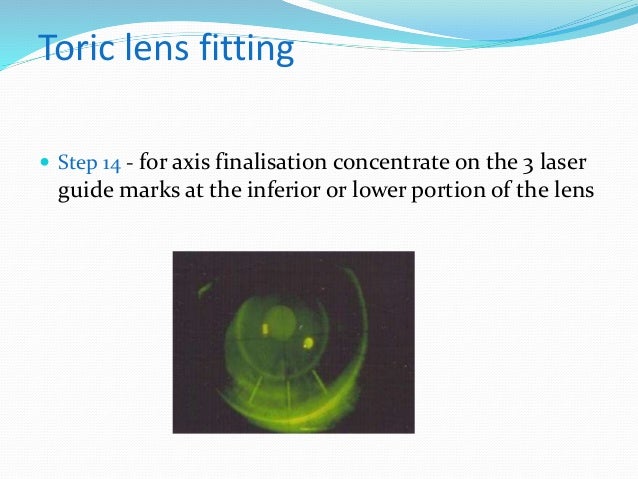 Toric lens fitting

Step 14 - for axis finalisation concentrate on the 3 laser guide marks at the inferior or lower portion of the lens